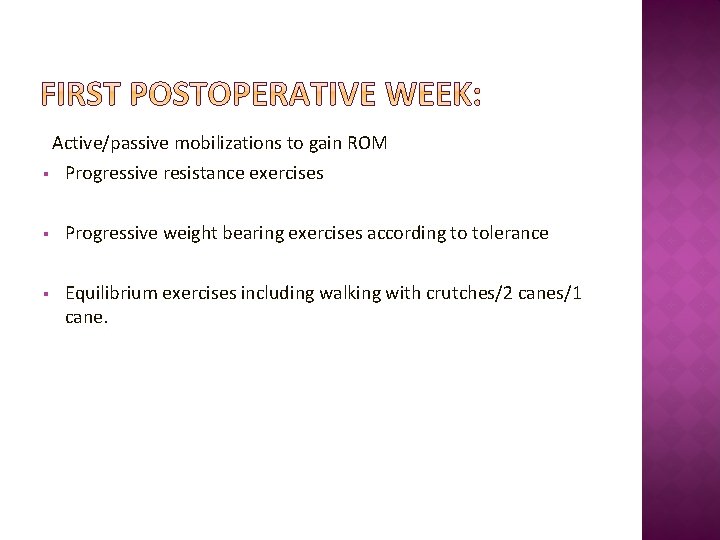 FIRST POSTOPERATIVE WEEK:

Active/passive mobilizations to gain ROM

▪ Progressive resistance exercises

▪ Progressive weight bearing exercises according to tolerance

▪ Equilibrium exercises including walking with crutches/2 canes/1 cane.